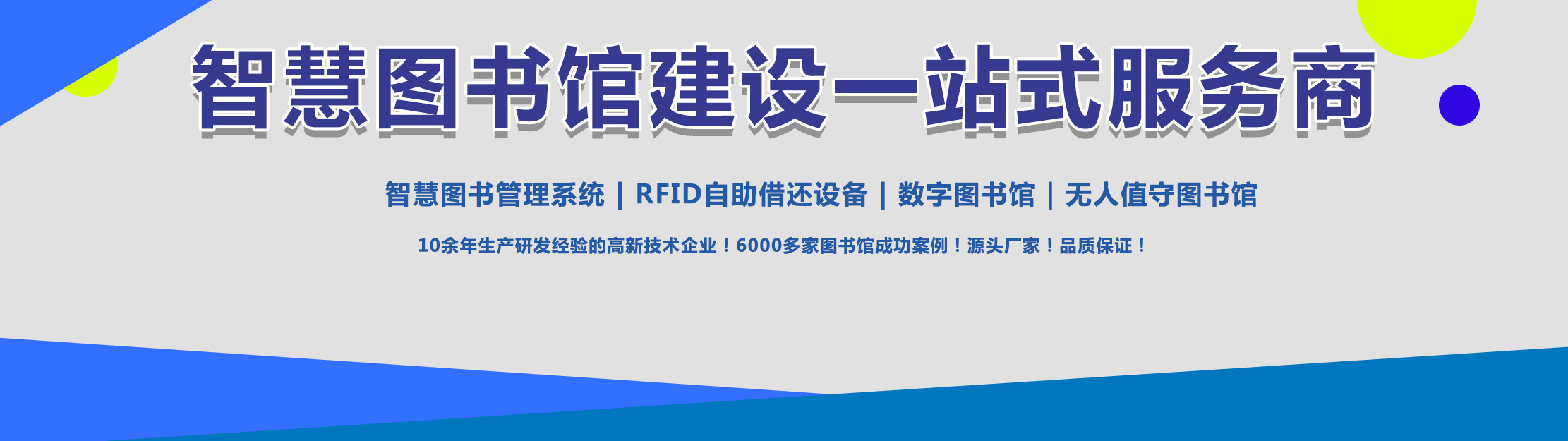 智慧图书馆建设一站式服务商

智慧图书管理系统 | RFID自助借还设备 | 数字图书馆 | 无人值守图书馆

10余年生产研发经验的高新技术企业！6000多家图书馆成功案例！源头厂家！品质保证！